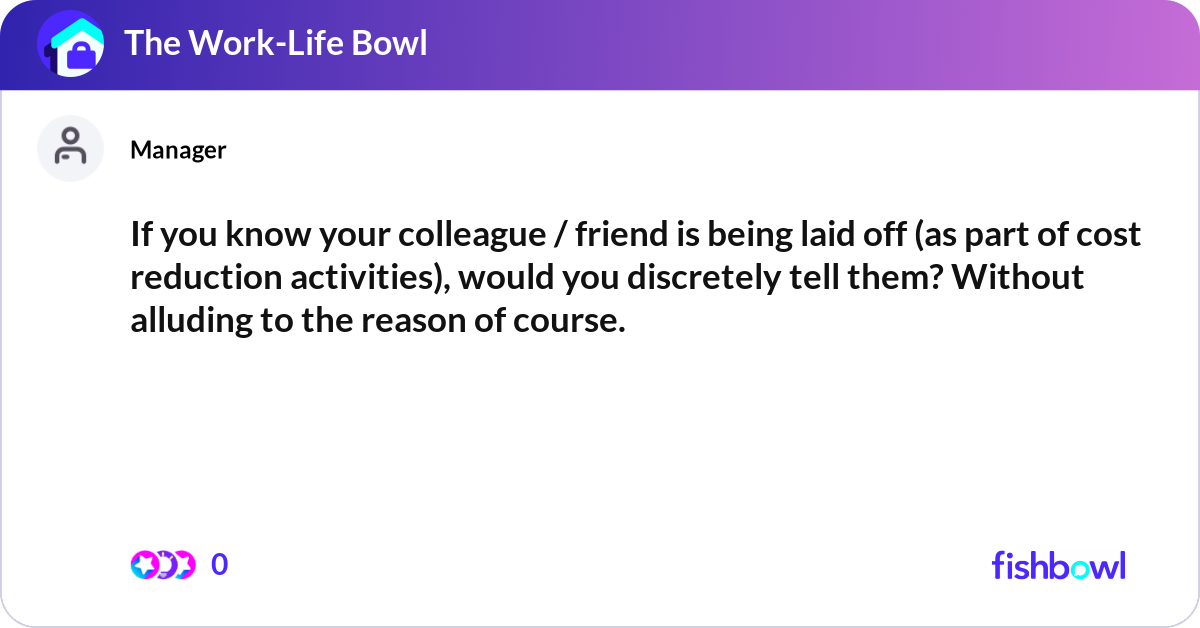 The Work-Life Bowl

Manager

If you know your colleague / friend is being laid off (as part of cost reduction activities), would you discretely tell them? Without alluding to the reason of course.

0

fishbowl